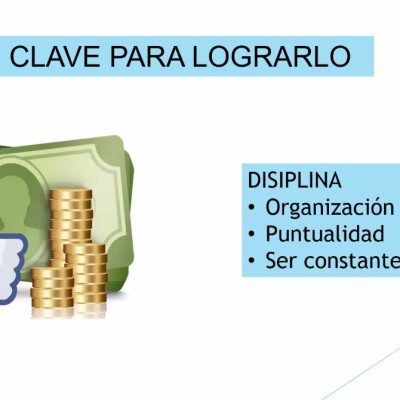 CLAVE PARA LOGRARLO

DISIPLINA
• Organización
• Puntualidad
• Ser constante